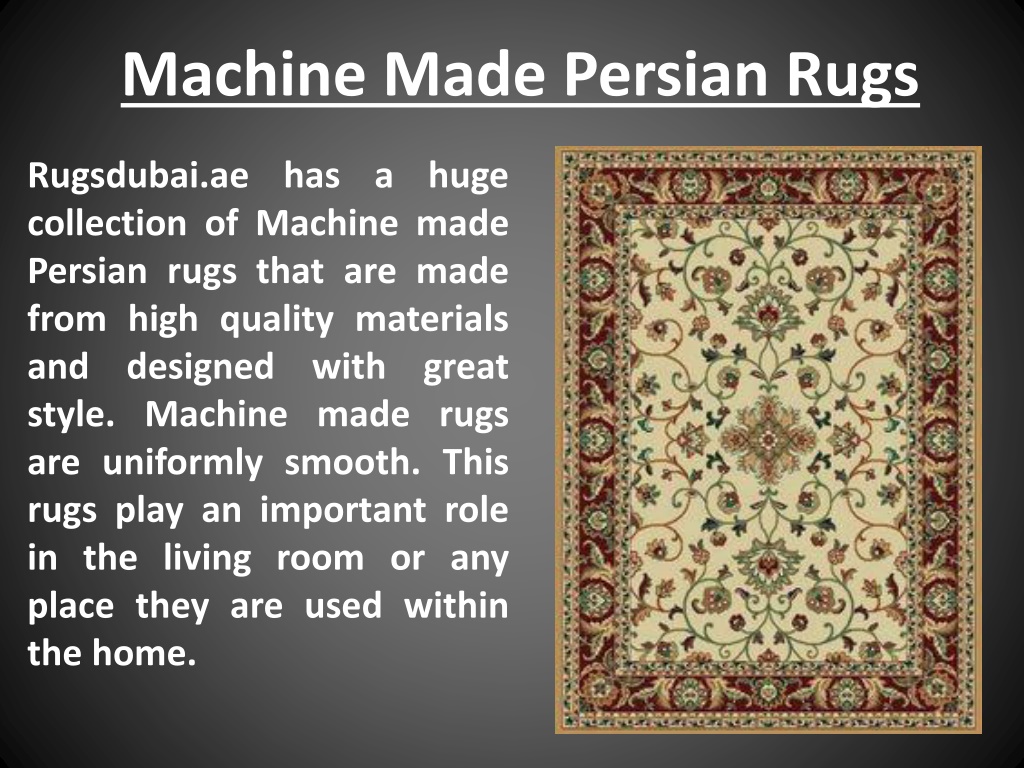 Machine Made Persian Rugs

Rugsdubai.ae has a huge collection of Machine made Persian rugs that are made from high quality materials and designed with great style. Machine made rugs are uniformly smooth. This rugs play an important role in the living room or any place they are used within the home.